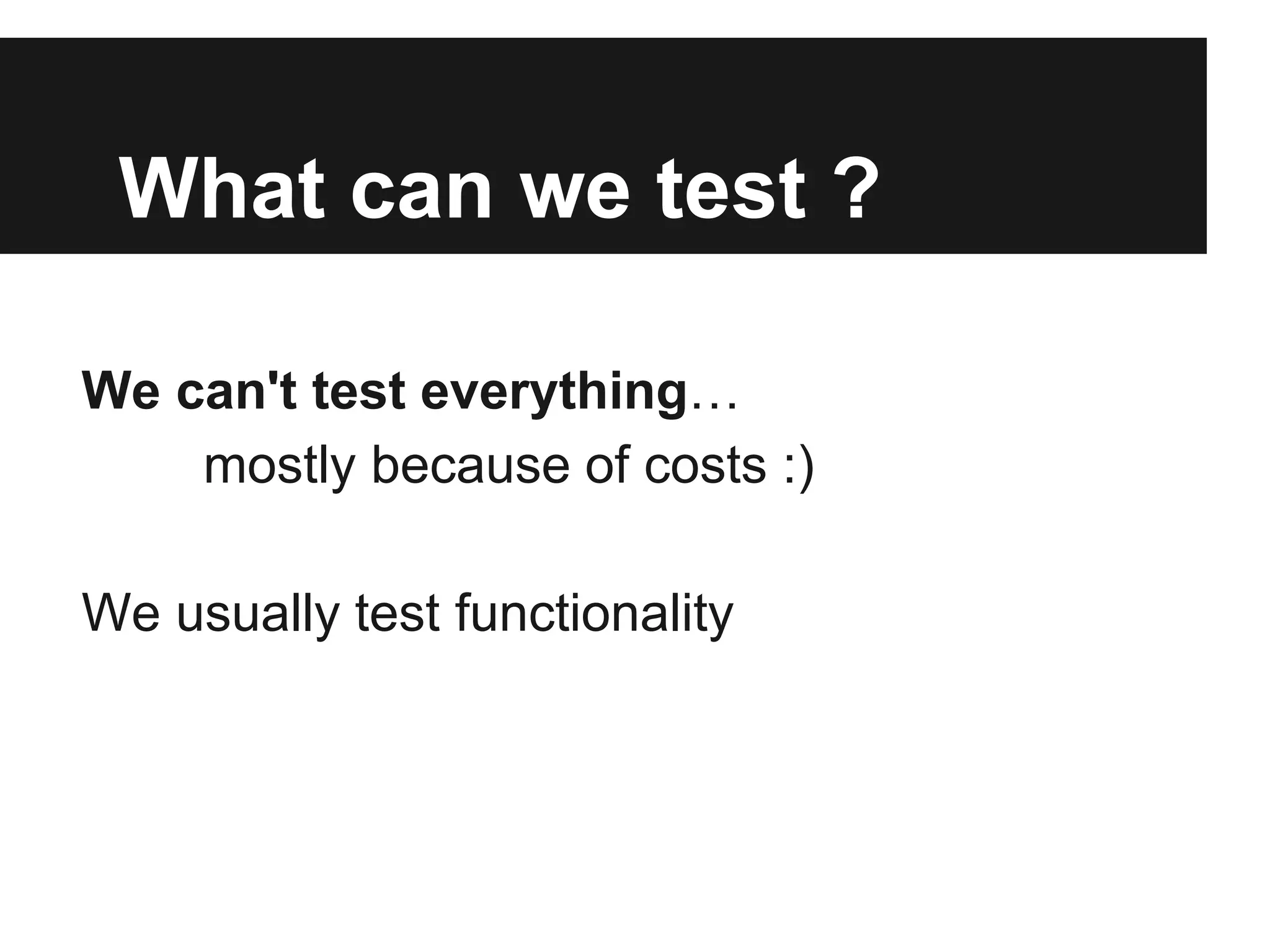 What can we test ?

We can't test everything…
mostly because of costs :)

We usually test functionality